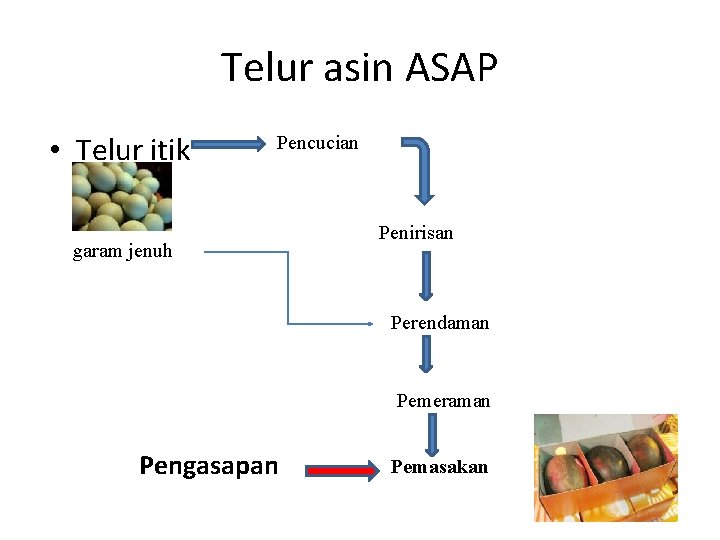 Telur asin ASAP

• Telur itik

Pencucian

Penirisan

garam jenuh

Perendaman

Pemeraman

Pengasapan

Pemasakan